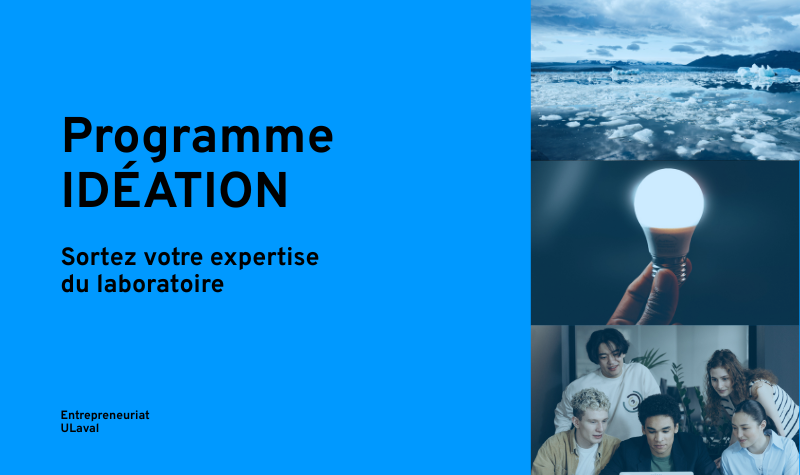 Programme IDÉATION

Sortez votre expertise du laboratoire

Entrepreneuriat ULaval